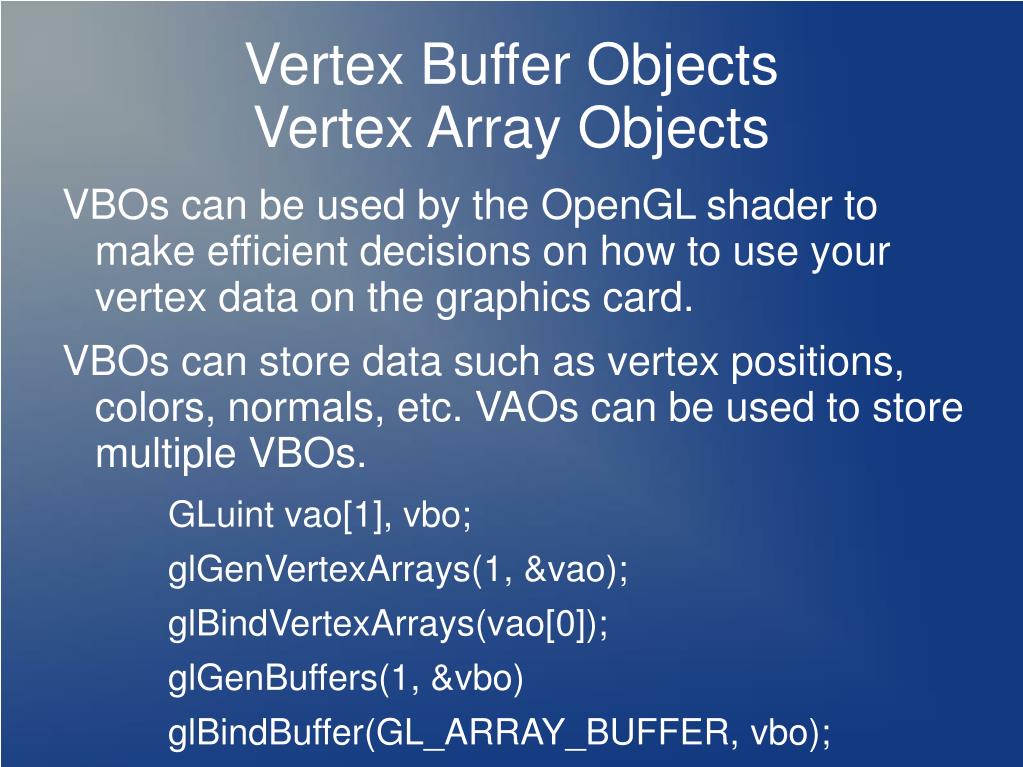 Vertex Buffer Objects
Vertex Array Objects

VBOs can be used by the OpenGL shader to make efficient decisions on how to use your vertex data on the graphics card.

VBOs can store data such as vertex positions, colors, normals, etc. VAOs can be used to store multiple VBOs.

GLuint vao[1], vbo;

glGenVertexArrays(1, &vao);

glBindVertexArrays(vao[0]);

glGenBuffers(1, &vbo)

glBindBuffer(GL_ARRAY_BUFFER, vbo);